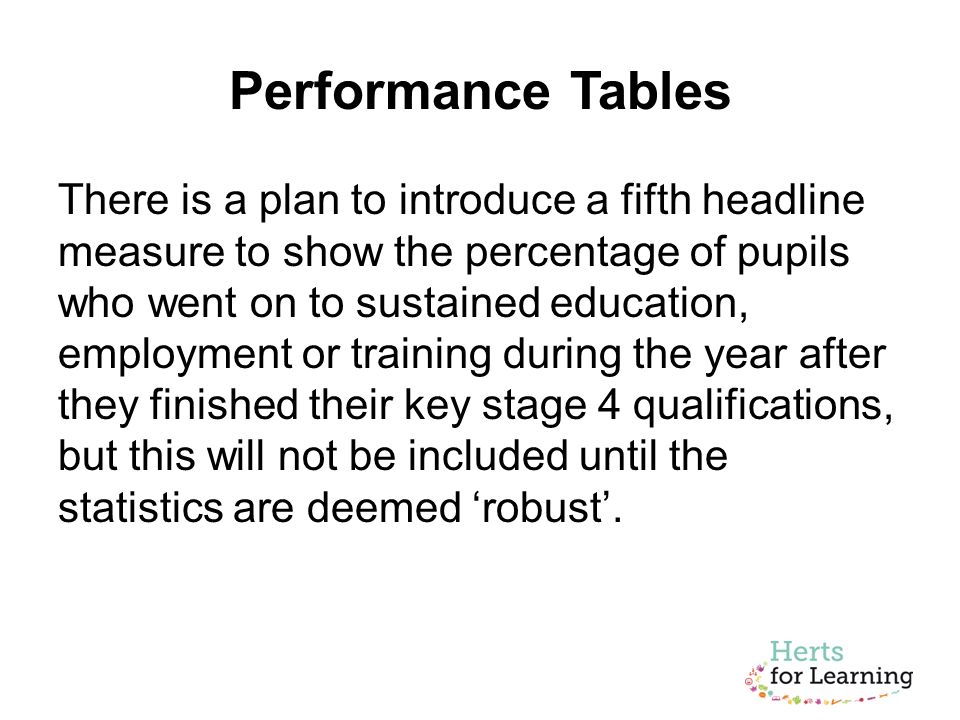 Performance Tables

There is a plan to introduce a fifth headline measure to show the percentage of pupils who went on to sustained education, employment or training during the year after they finished their key stage 4 qualifications, but this will not be included until the statistics are deemed ‘robust’.

Herts for Learning